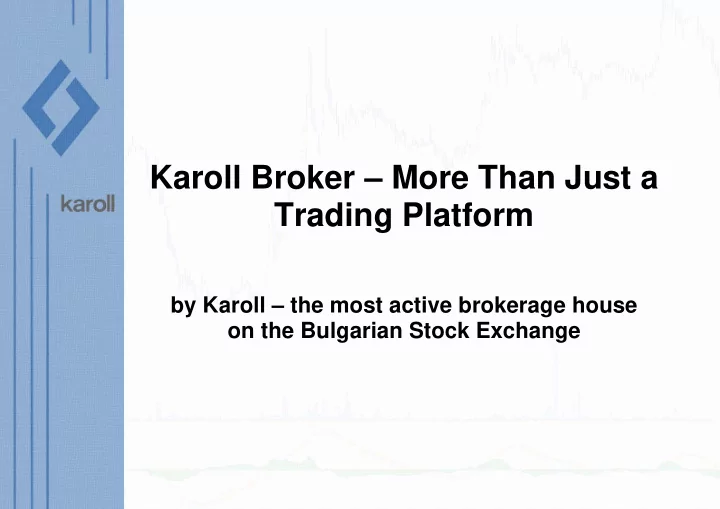 karoll

Karoll Broker – More Than Just a Trading Platform

by Karoll – the most active brokerage house on the Bulgarian Stock Exchange